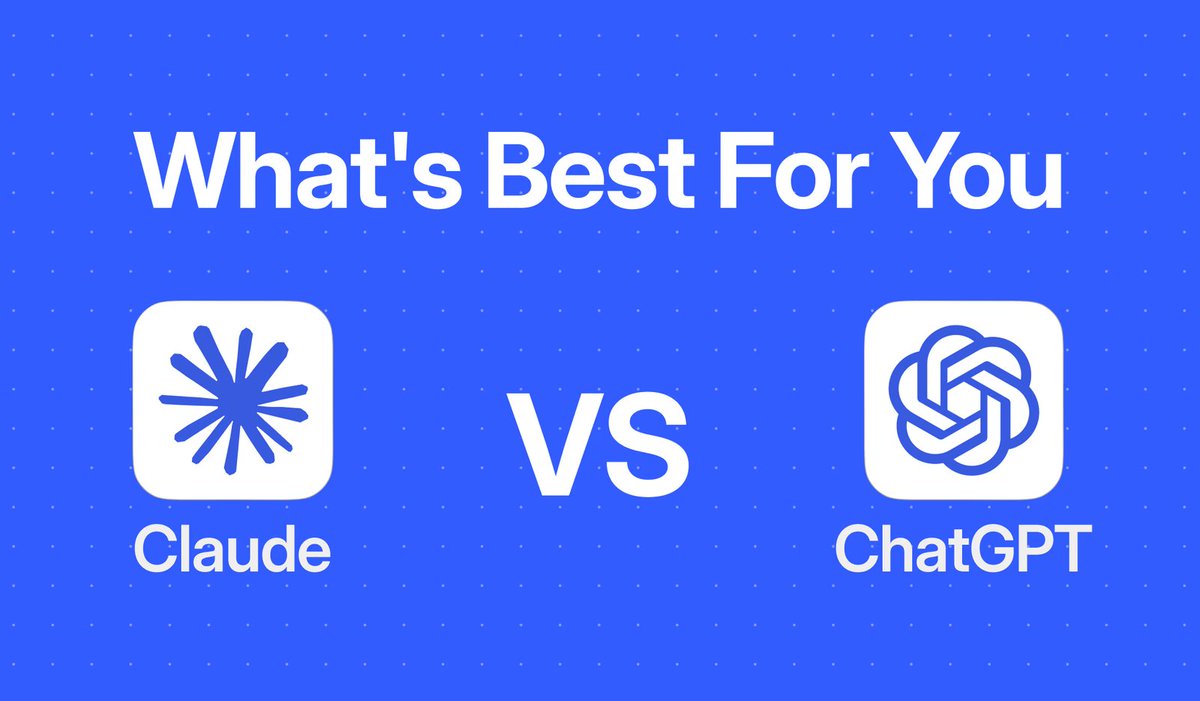 What's Best For You

Claude

VS

ChatGPT